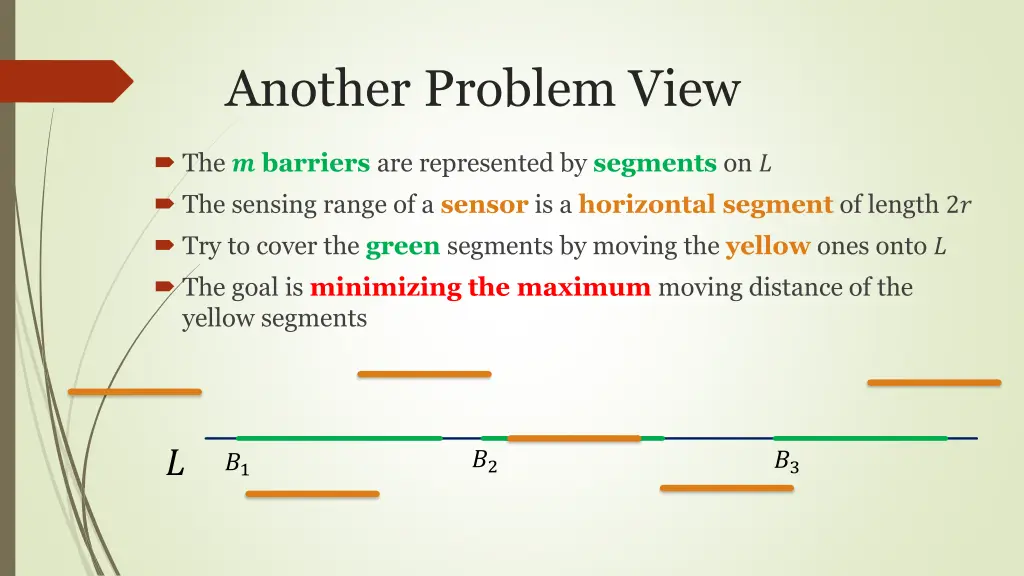 Another Problem View

The $m$ barriers are represented by segments on $L$

The sensing range of a sensor is a horizontal segment of length $2r$

Try to cover the green segments by moving the yellow ones onto $L$

The goal is minimizing the maximum moving distance of the yellow segments

$L$ $B_1$ $B_2$ $B_3$